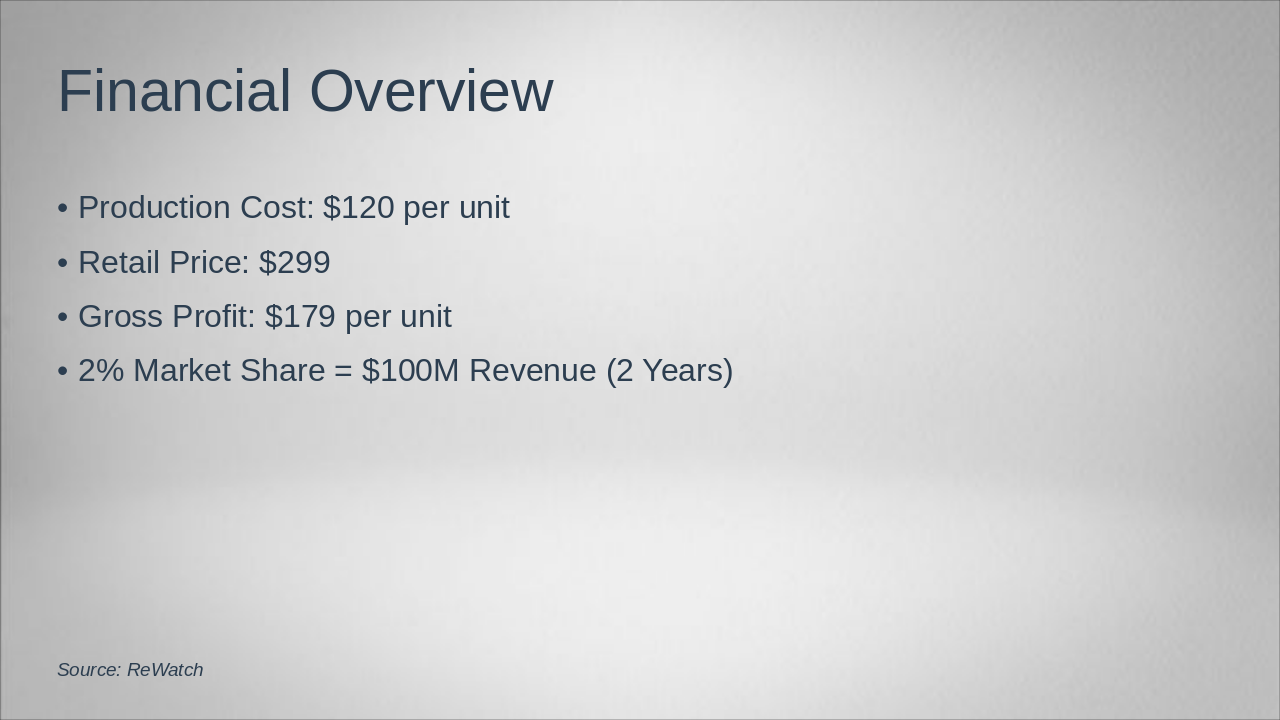 Financial Overview

• Production Cost: \$120 per unit
• Retail Price: \$299
• Gross Profit: \$179 per unit
• 2% Market Share = \$100M Revenue (2 Years)

Source: ReWatch